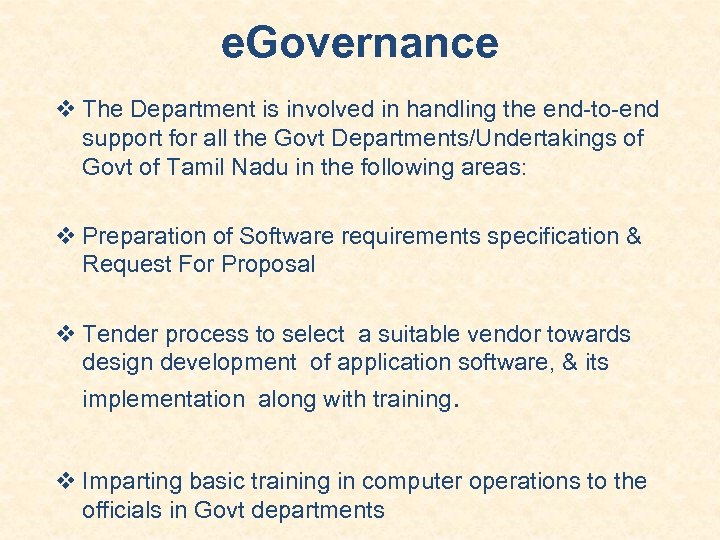 eGovernance

❖ The Department is involved in handling the end-to-end support for all the Govt Departments/Undertakings of Govt of Tamil Nadu in the following areas:

❖ Preparation of Software requirements specification & Request For Proposal

❖ Tender process to select a suitable vendor towards design development of application software, & its implementation along with training.

❖ Imparting basic training in computer operations to the officials in Govt departments